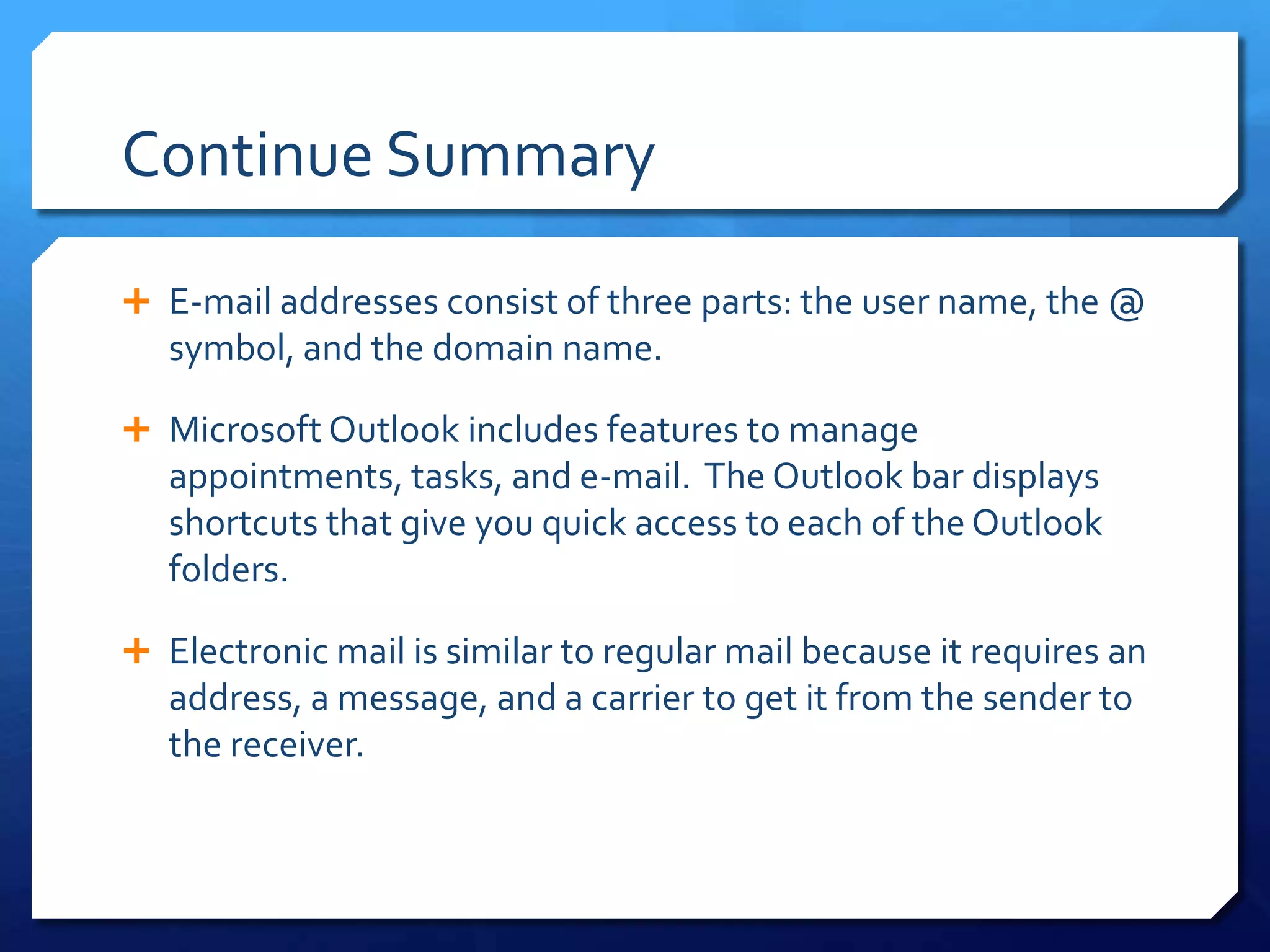 Continue Summary

+ E-mail addresses consist of three parts: the user name, the @ symbol, and the domain name.

+ Microsoft Outlook includes features to manage appointments, tasks, and e-mail. The Outlook bar displays shortcuts that give you quick access to each of the Outlook folders.

+ Electronic mail is similar to regular mail because it requires an address, a message, and a carrier to get it from the sender to the receiver.